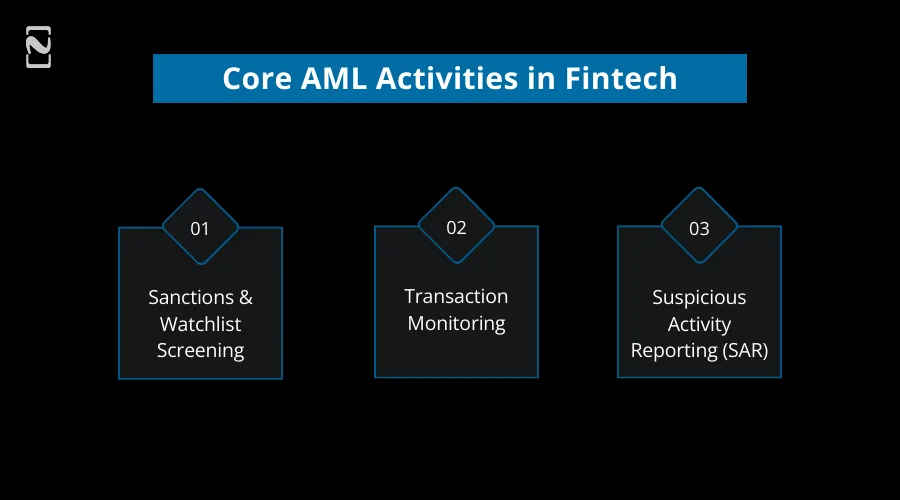 Core AML Activities in Fintech

01

Sanctions & Watchlist Screening

02

Transaction Monitoring

03

Suspicious Activity Reporting (SAR)